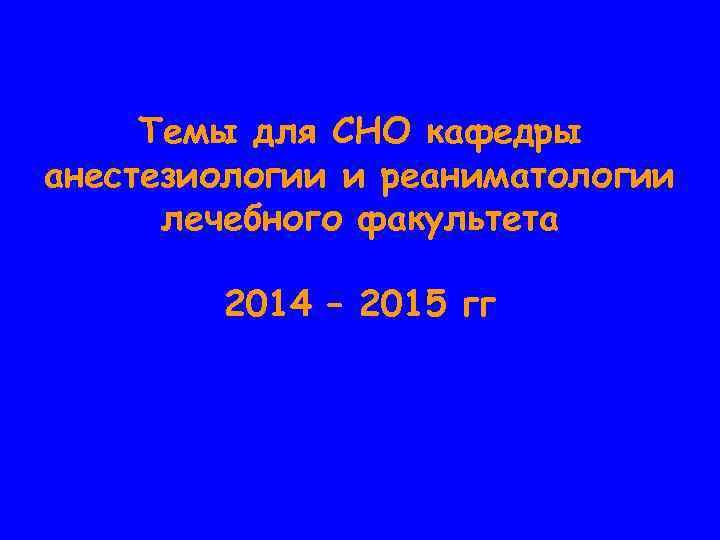 Темы для СНО кафедры анестезиологии и реаниматологии лечебного факультета

2014 – 2015 гг